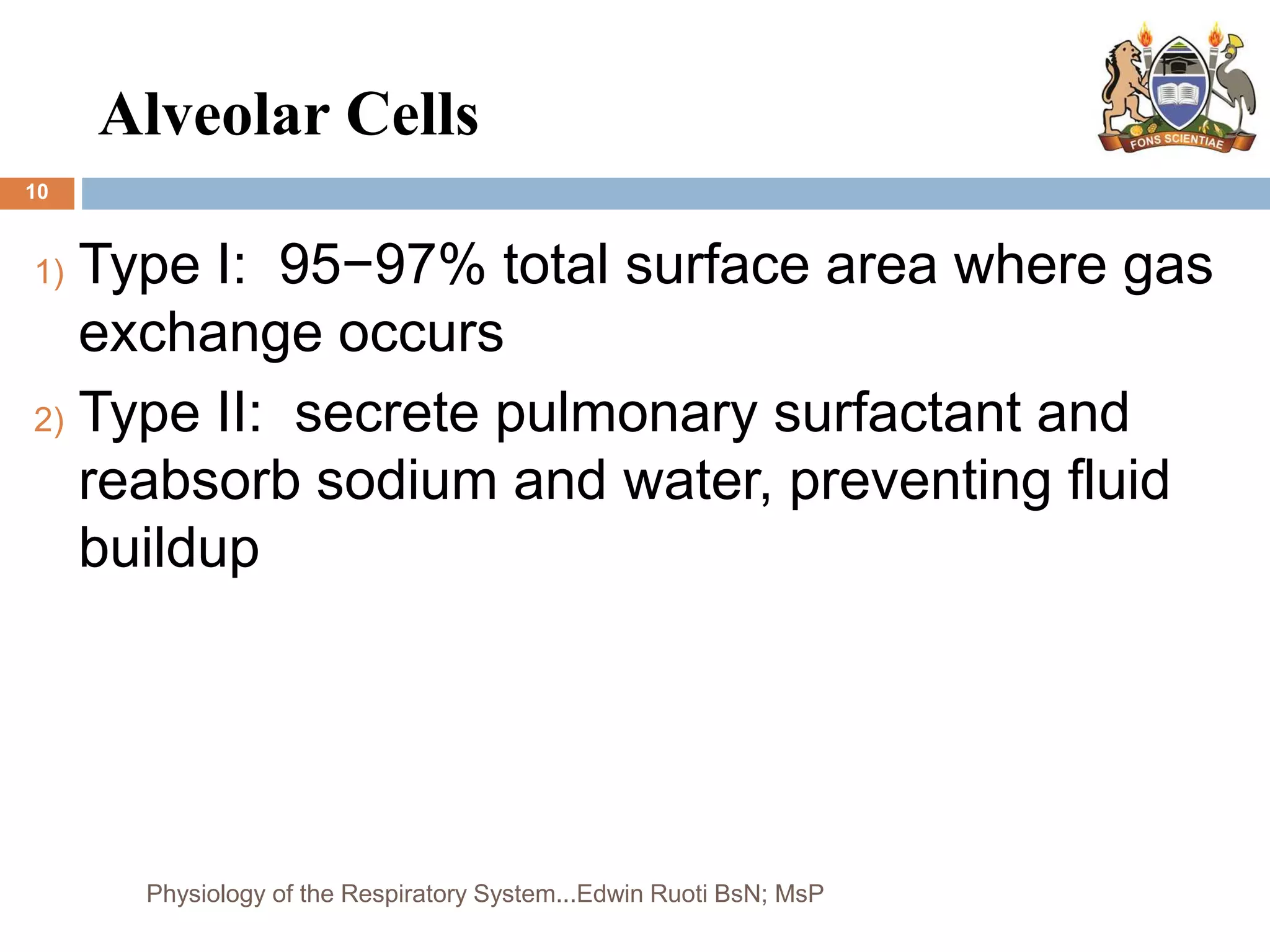 Alveolar Cells

FONS SCIENTIAE

10

1) Type I: 95−97% total surface area where gas exchange occurs

2) Type II: secrete pulmonary surfactant and reabsorb sodium and water, preventing fluid buildup

Physiology of the Respiratory System...Edwin Ruoti BsN; MsP